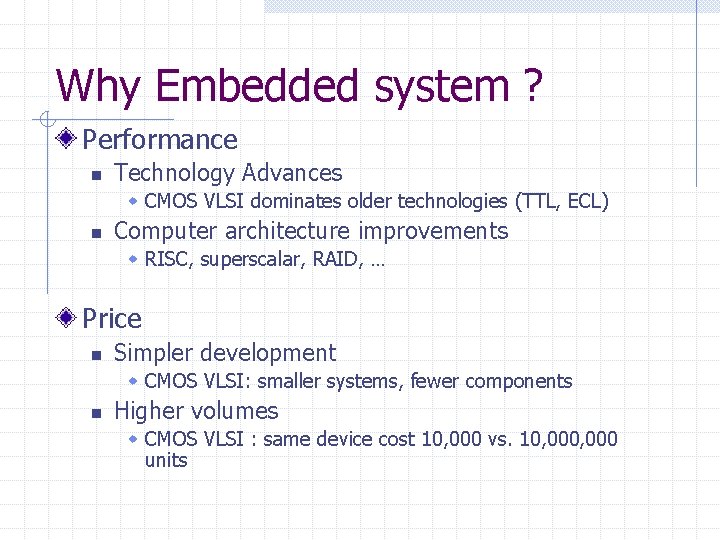 Why Embedded system ?

Performance

Technology Advances

CMOS VLSI dominates older technologies (TTL, ECL)

Computer architecture improvements

RISC, superscalar, RAID, …

Price

Simpler development

CMOS VLSI: smaller systems, fewer components

Higher volumes

CMOS VLSI : same device cost 10,000 vs. 10,000,000 units